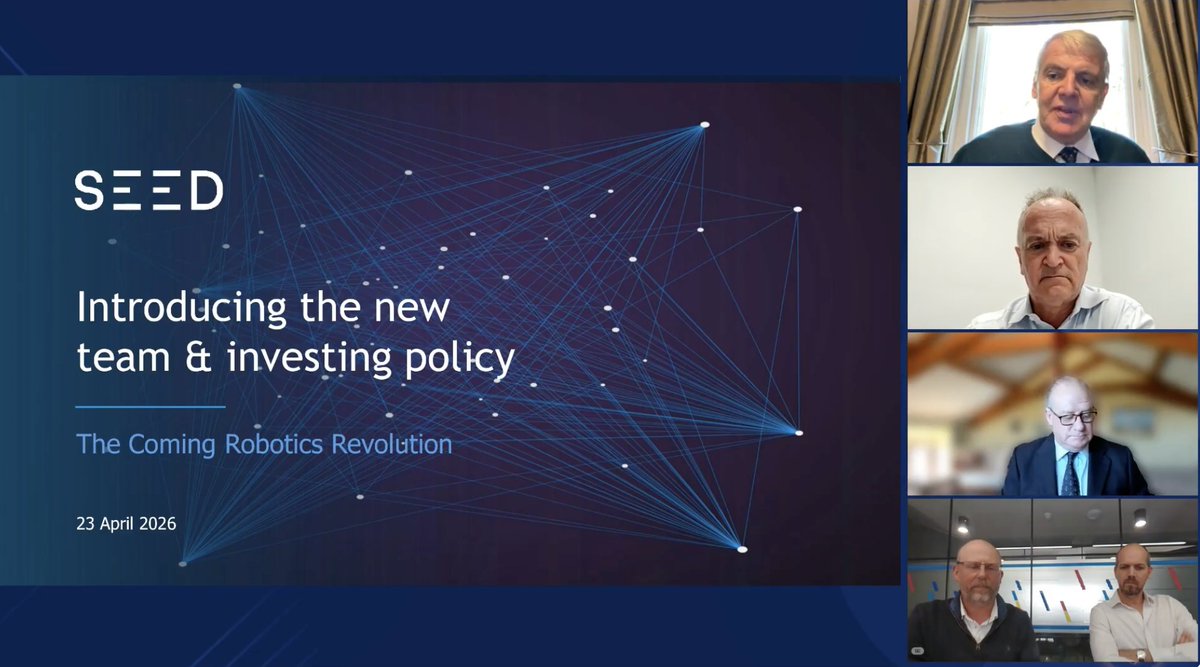 SEED

Introducing the new team & investing policy

The Coming Robotics Revolution

23 April 2026